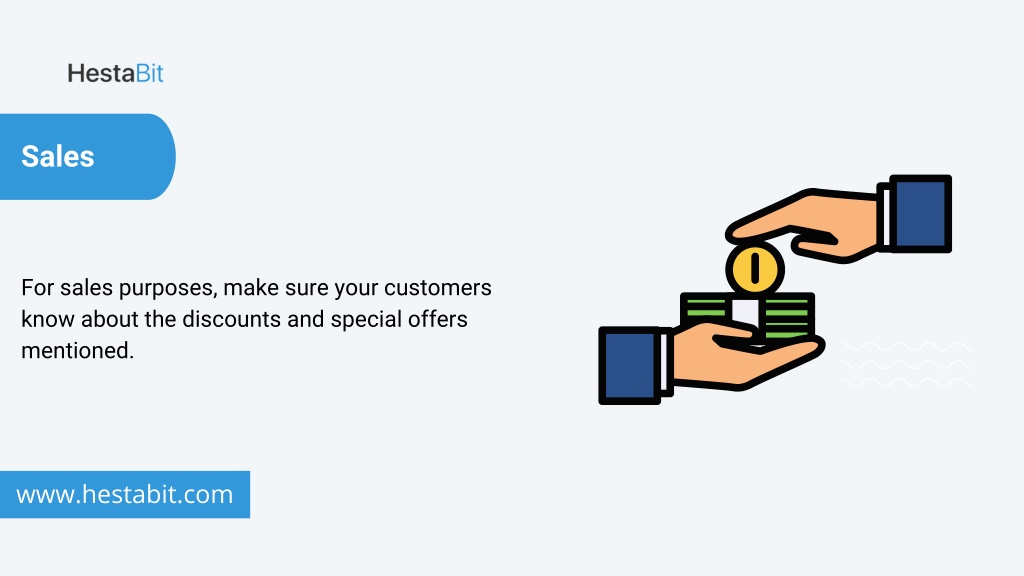 HestaBit

Sales

For sales purposes, make sure your customers know about the discounts and special offers mentioned.

www.hestabit.com